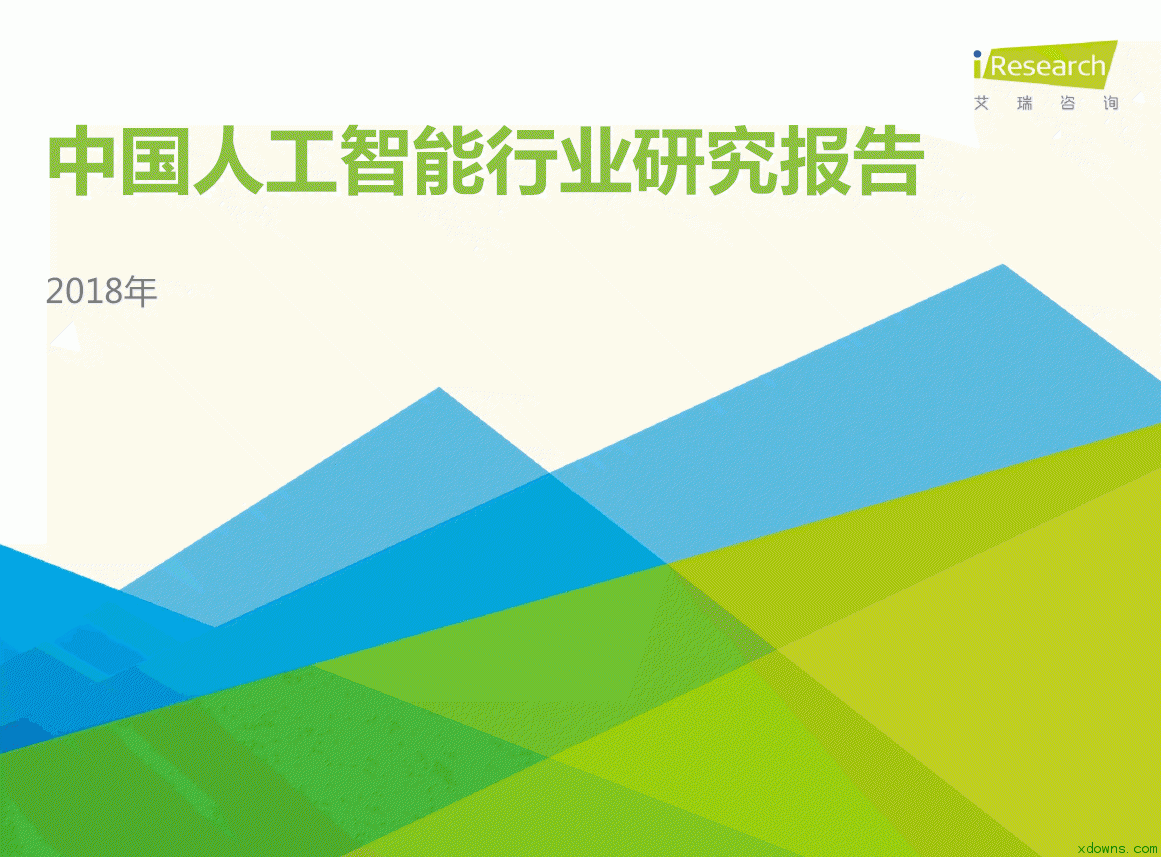 iResearch
艾瑞咨询

中国人工智能行业研究报告

2018年

xdowns.com